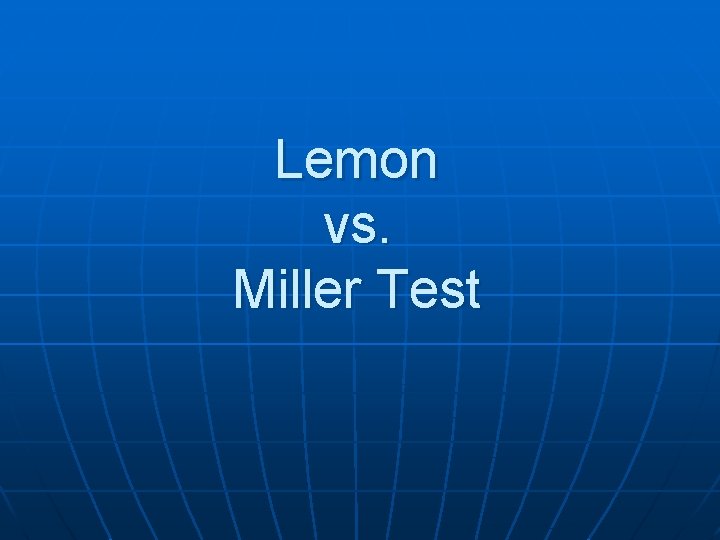 Lemon
vs.
Miller Test